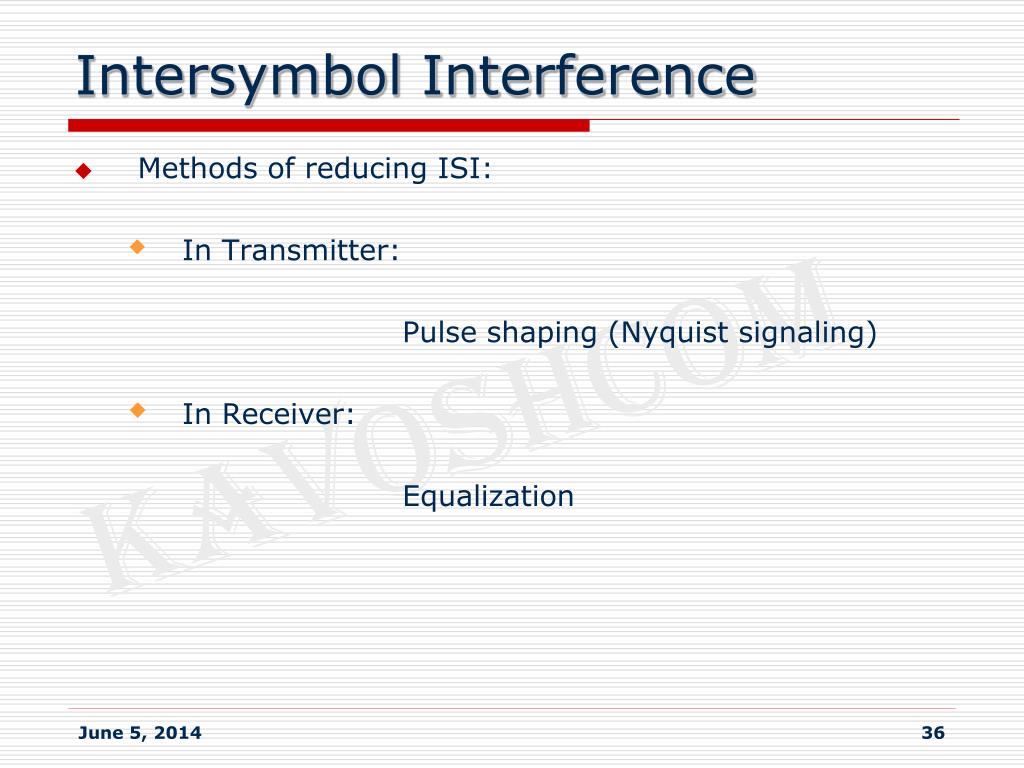 Intersymbol Interference

Methods of reducing ISI:

In Transmitter:

Pulse shaping (Nyquist signaling)

In Receiver:

Equalization

KAVOSHCOM

June 5, 2014

36